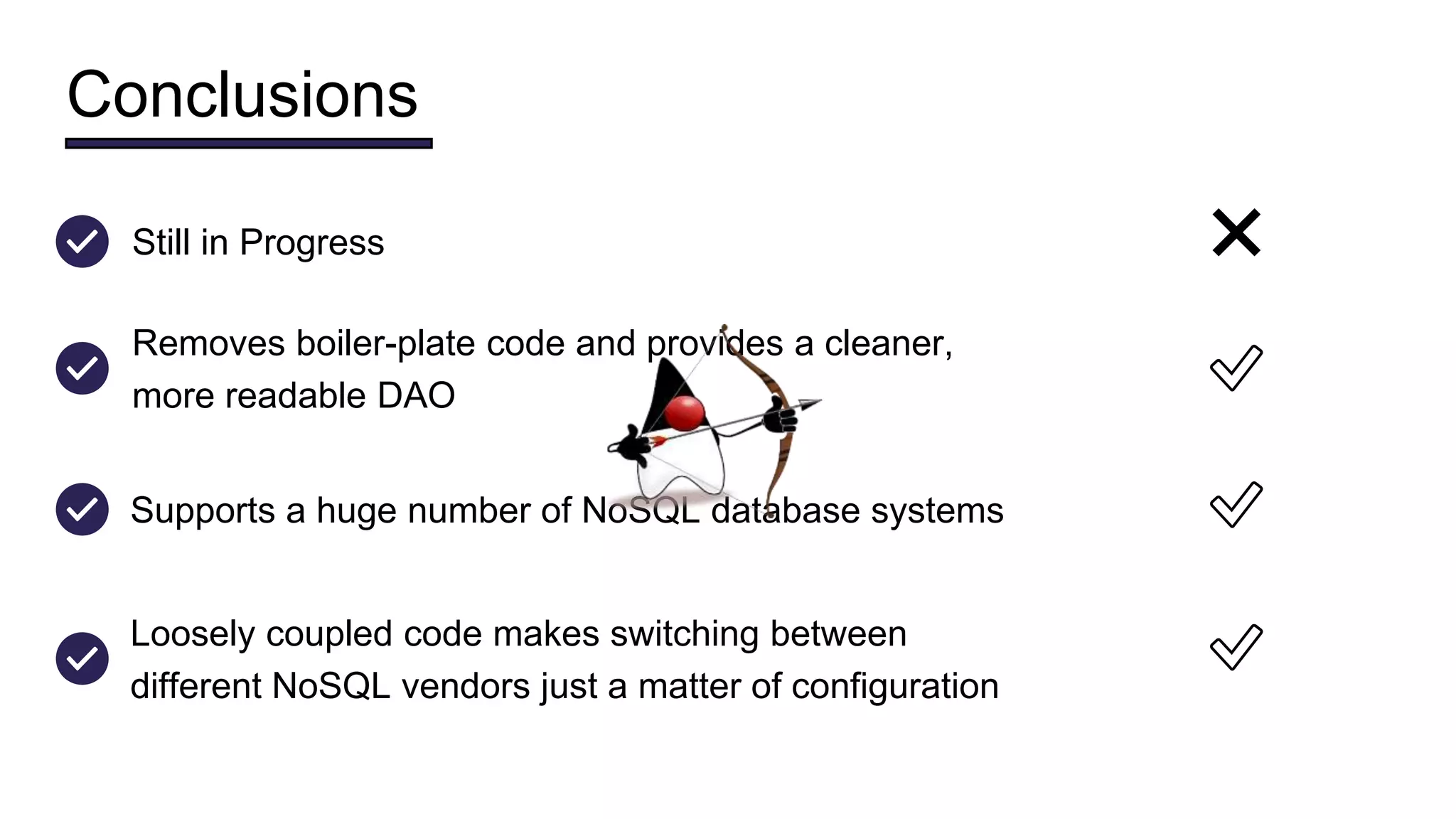 Conclusions

Still in Progress

Removes boiler-plate code and provides a cleaner, more readable DAO

Supports a huge number of NoSQL database systems

Loosely coupled code makes switching between different NoSQL vendors just a matter of configuration